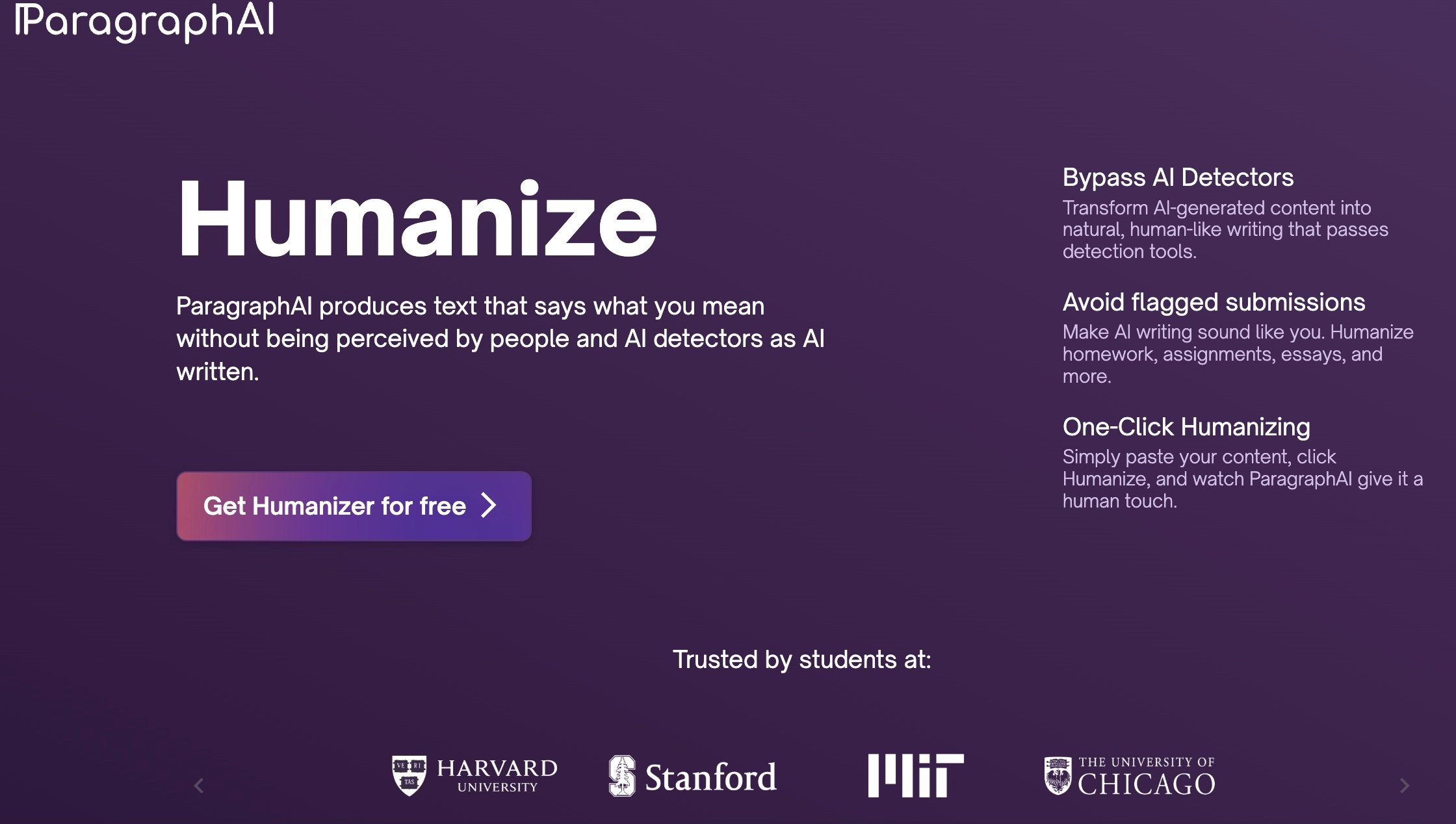 ParagraphAI

Humanize

ParagraphAI produces text that says what you mean without being perceived by people and AI detectors as AI written.

Get Humanizer for free

Bypass AI Detectors
Transform AI-generated content into natural, human-like writing that passes detection tools.

Avoid flagged submissions
Make AI writing sound like you. Humanize homework, assignments, essays, and more.

One-Click Humanizing
Simply paste your content, click Humanize, and watch ParagraphAI give it a human touch.

Trusted by students at:

VE RI TAS HARVARD UNIVERSITY

Stanford

MIT

THE UNIVERSITY OF CHICAGO